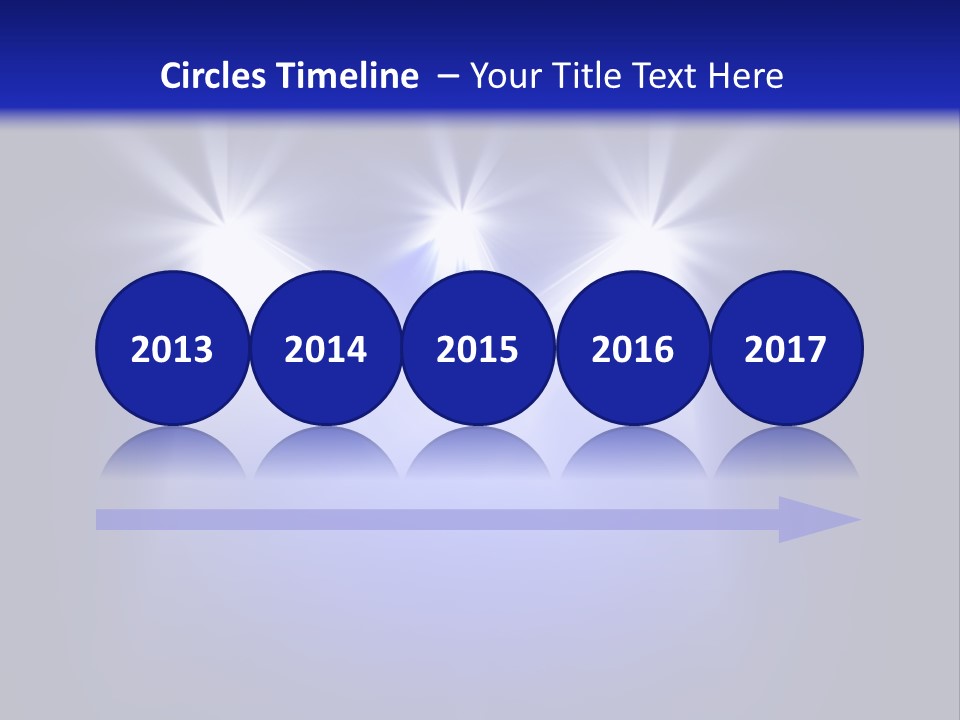 Circles Timeline – Your Title Text Here

2013

2014

2015

2016

2017